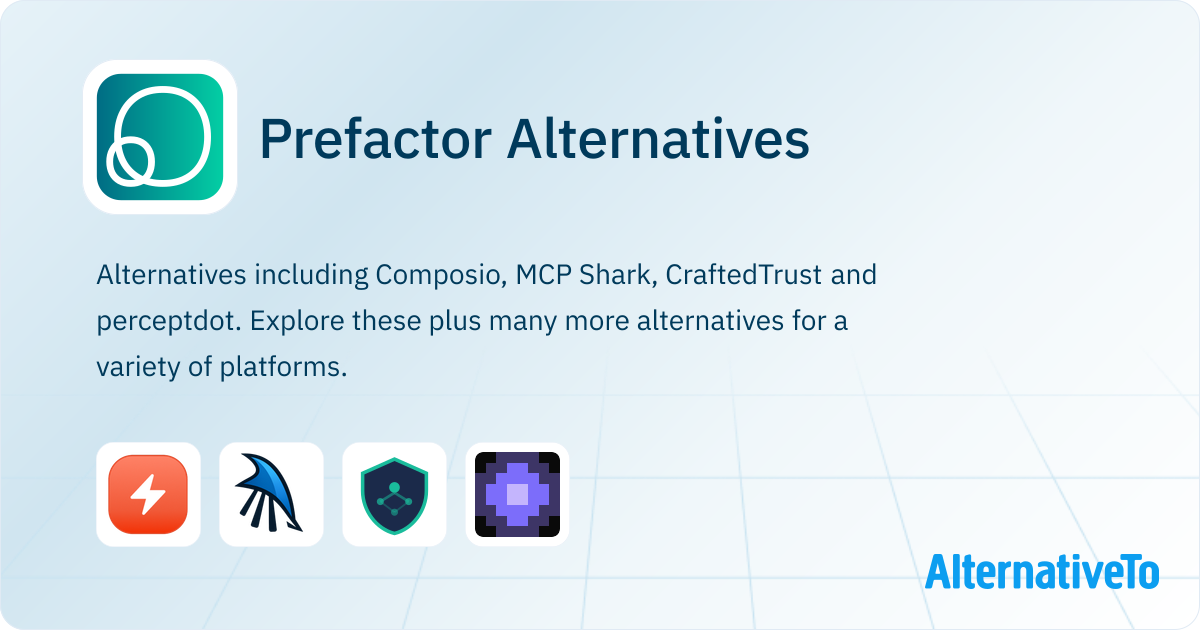 Prefactor Alternatives

Alternatives including Composio, MCP Shark, CraftedTrust and perceptdot. Explore these plus many more alternatives for a variety of platforms.

AlternativeTo